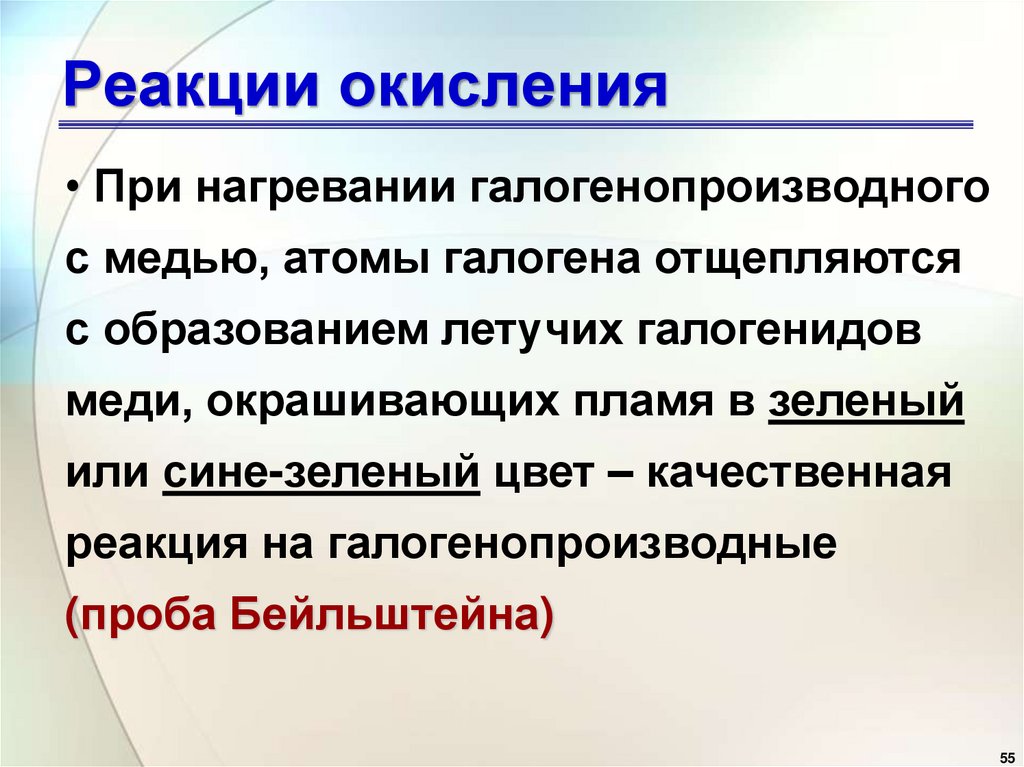 Реакции окисления

• При нагревании галогенопроизводного с медью, атомы галогена отщепляются с образованием летучих галогенидов меди, окрашивающих пламя в зеленый или сине-зеленый цвет – качественная реакция на галогенопроизводные (проба Бейльштейна)

55